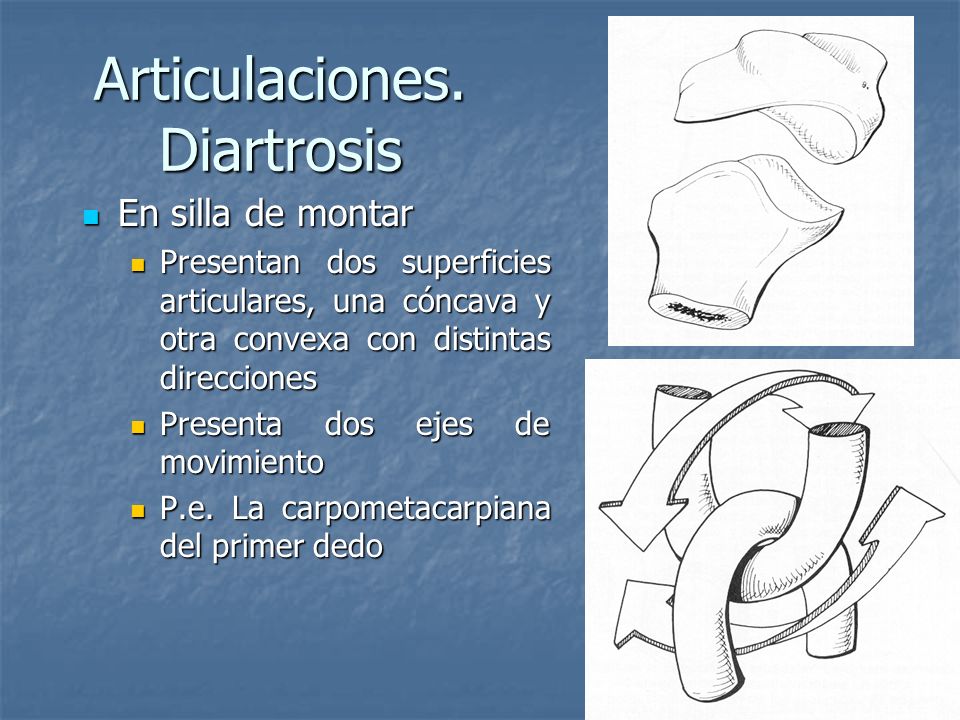 Articulaciones. Diartrosis

En silla de montar

Presentan dos superficies articulares, una cóncava y otra convexa con distintas direcciones

Presenta dos ejes de movimiento

P.e. La carpometacarpiana del primer dedo